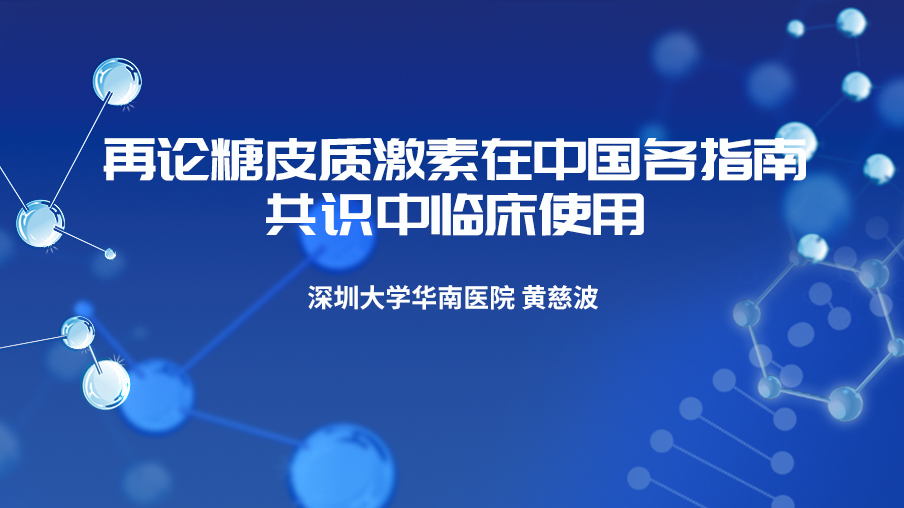 再论糖皮质激素在中国各指南共识中临床使用

深圳大学华南医院 黄慈波